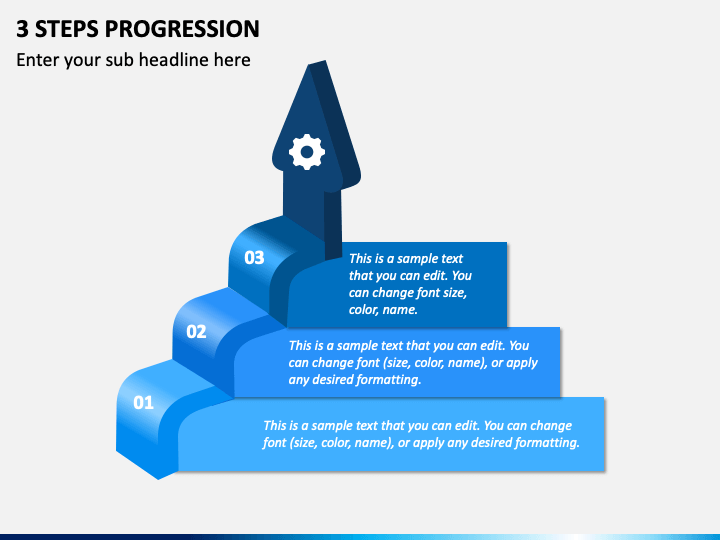 3 STEPS PROGRESSION

Enter your sub headline here

03

This is a sample text that you can edit. You can change font size, color, name.

02

This is a sample text that you can edit. You can change font (size, color, name), or apply any desired formatting.

01

This is a sample text that you can edit. You can change font (size, color, name), or apply any desired formatting.